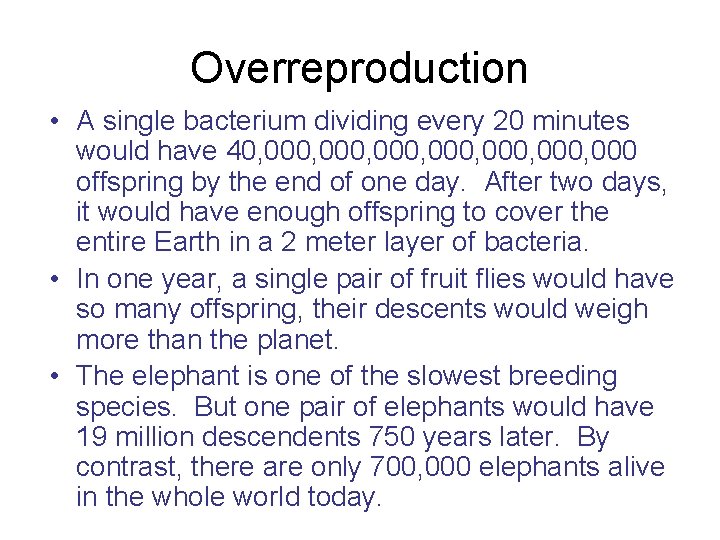 Overreproduction

• A single bacterium dividing every 20 minutes would have 40,000,000,000,000,000,000,000 offspring by the end of one day. After two days, it would have enough offspring to cover the entire Earth in a 2 meter layer of bacteria.

• In one year, a single pair of fruit flies would have so many offspring, their descents would weigh more than the planet.

• The elephant is one of the slowest breeding species. But one pair of elephants would have 19 million descendents 750 years later. By contrast, there are only 700,000 elephants alive in the whole world today.